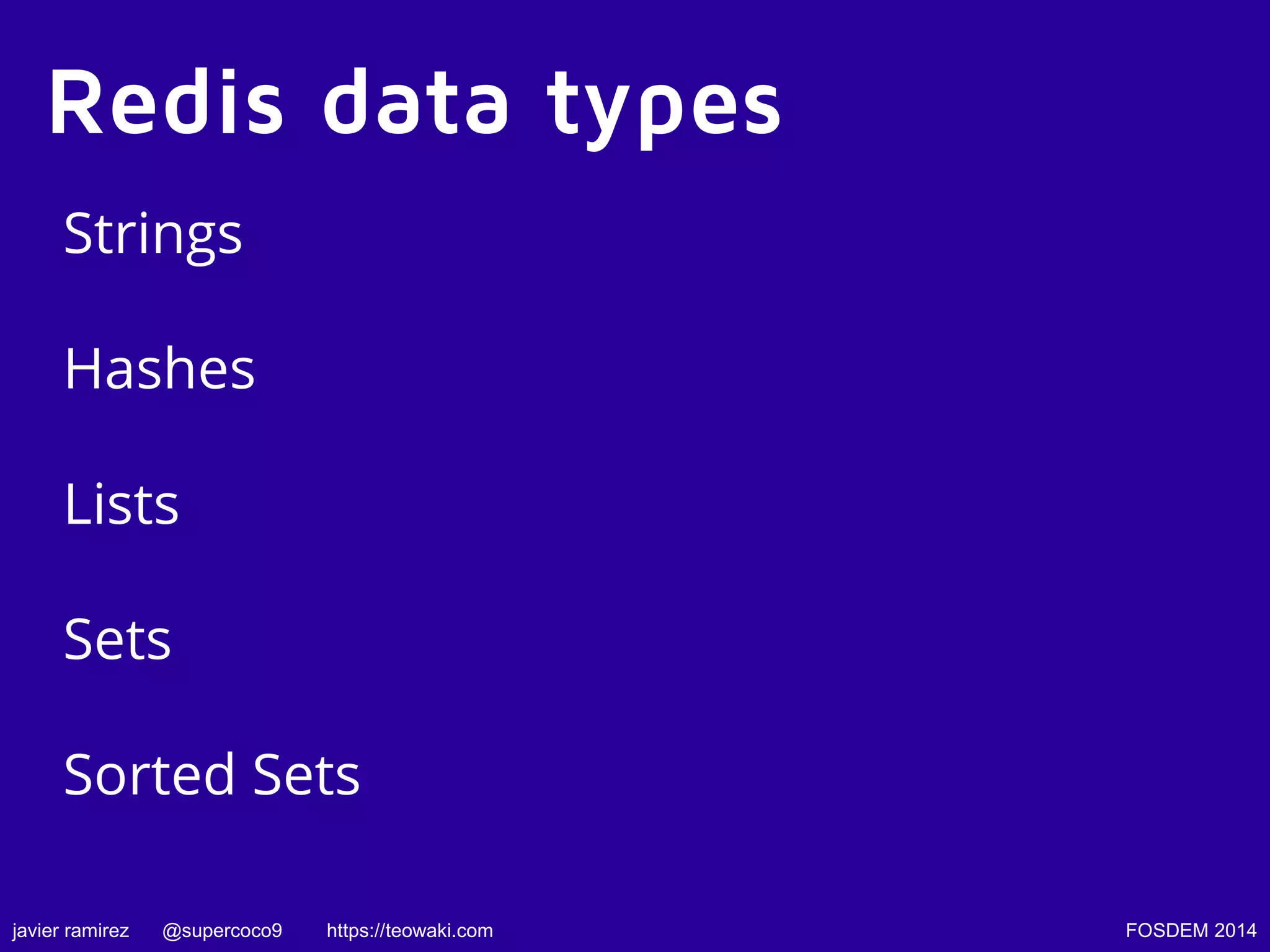 Redis data types

Strings

Hashes

Lists

Sets

Sorted Sets

javier ramirez @supercoco9 https://teowaki.com FOSDEM 2014